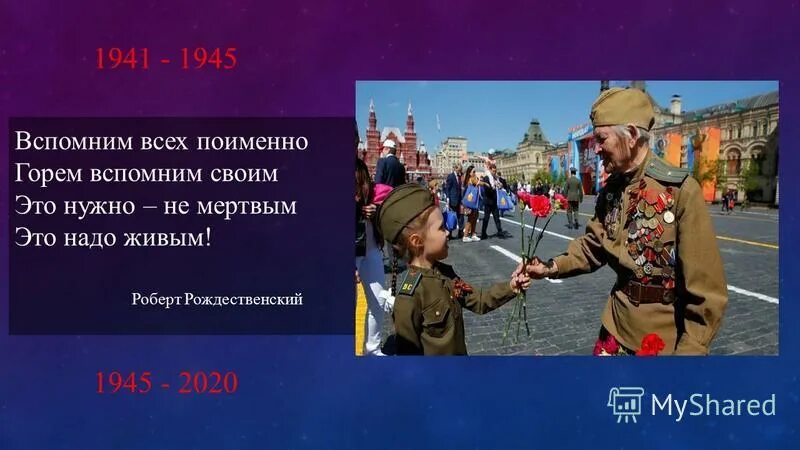 1941 - 1945

Вспомним всех поименно
Горем вспомним своим
Это нужно – не мертвым
Это надо живым!

Роберт Рождественский

1945 - 2020

MyShared